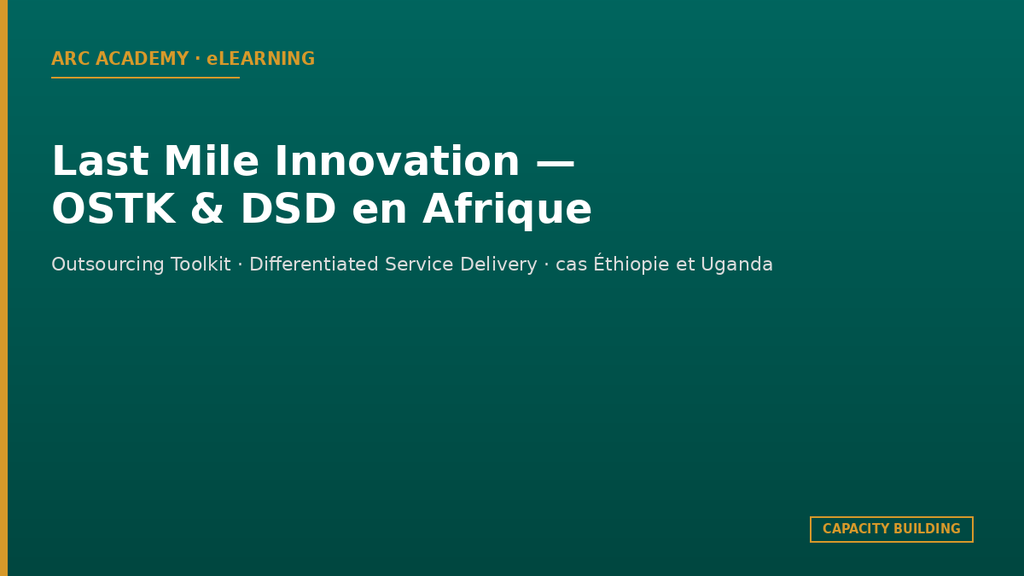 ARC ACADEMY · eLEARNING

Last Mile Innovation —
OSTK & DSD en Afrique

Outsourcing Toolkit · Differentiated Service Delivery · cas Éthiopie et Uganda

CAPACITY BUILDING